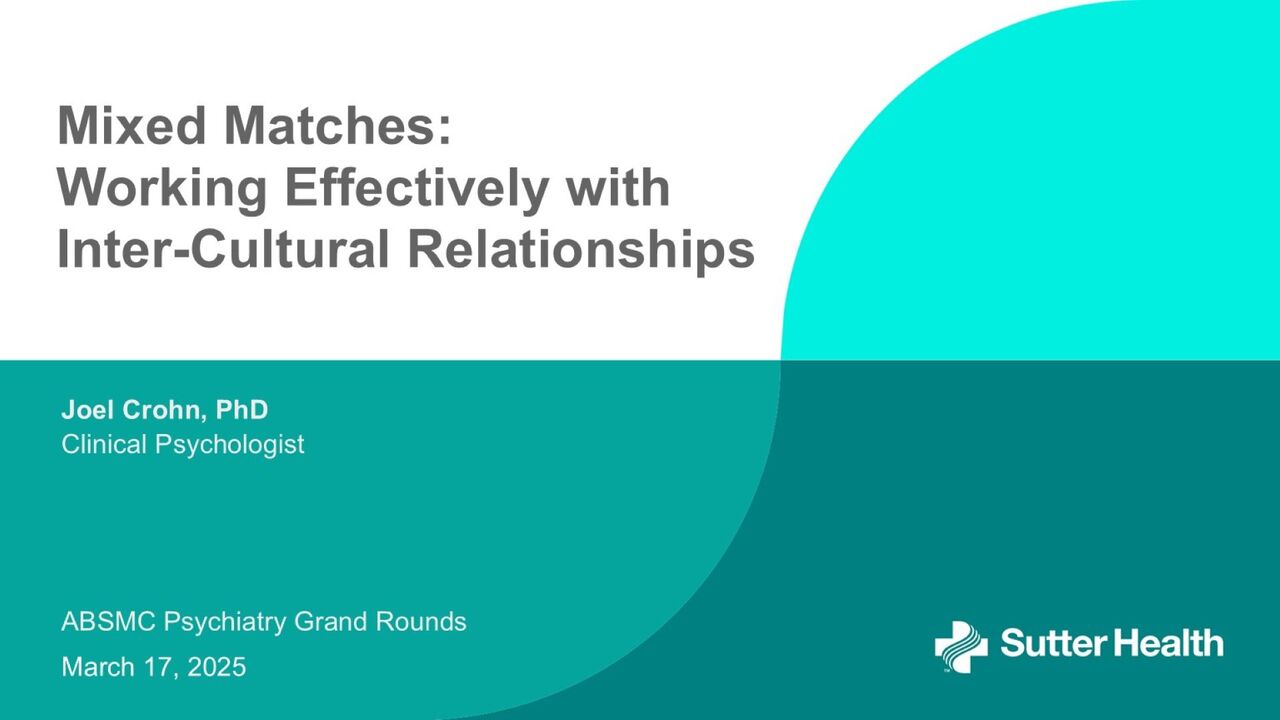 Mixed Matches:
Working Effectively with Inter-Cultural Relationships

Joel Crohn, PhD
Clinical Psychologist

ABSMC Psychiatry Grand Rounds
March 17, 2025

Sutter Health